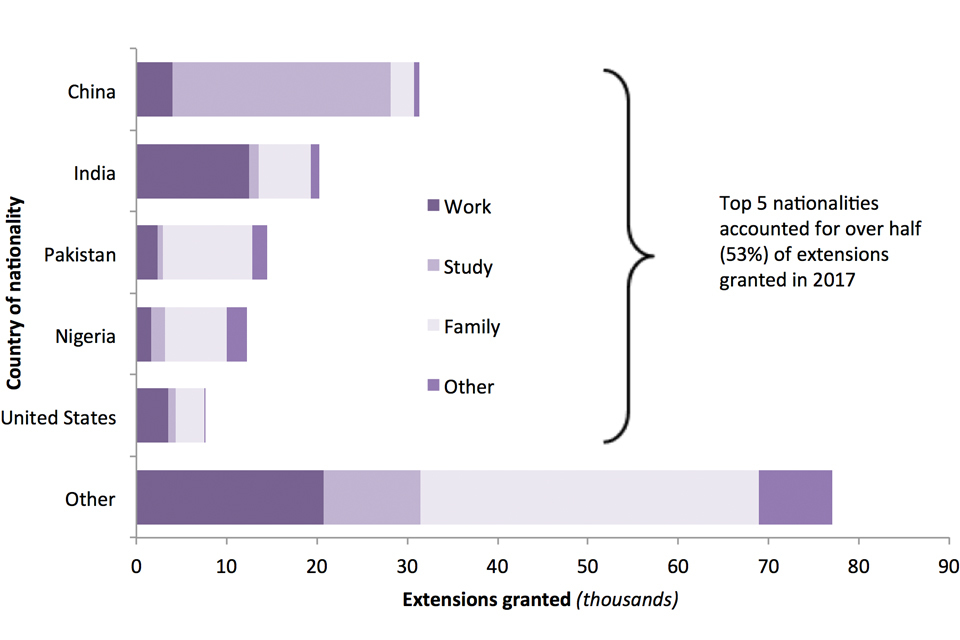 Country of nationality

China
India
Pakistan
Nigeria
United States
Other

Work
Study
Family
Other

Top 5 nationalities accounted for over half (53%) of extensions granted in 2017

0 10 20 30 40 50 60 70 80 90

Extensions granted (thousands)